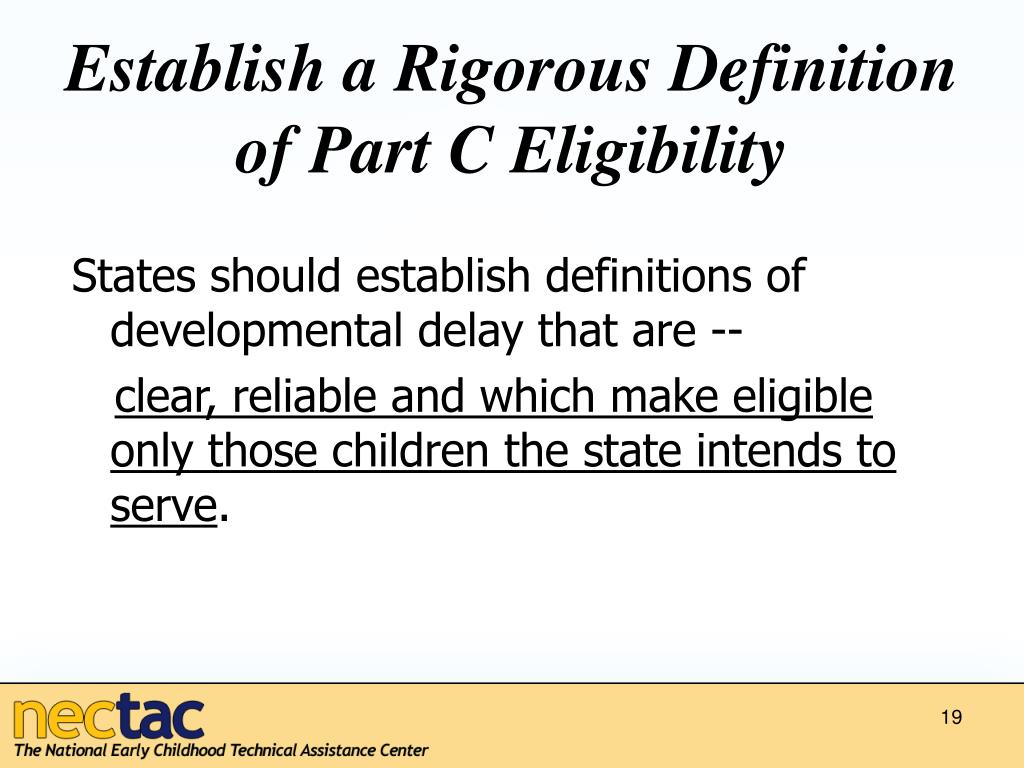 Establish a Rigorous Definition of Part C Eligibility

States should establish definitions of developmental delay that are --

clear, reliable and which make eligible only those children the state intends to serve.

nectac
The National Early Childhood Technical Assistance Center

19